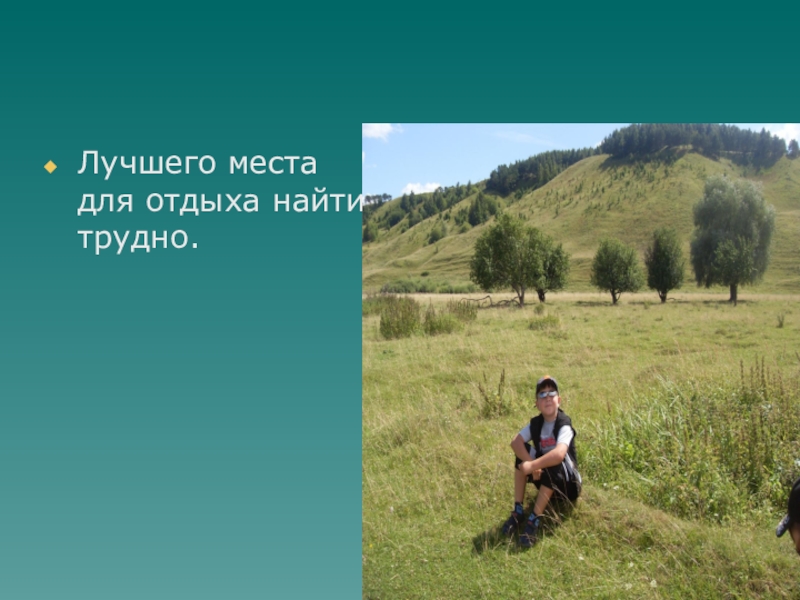 Лучшего места для отдыха найти трудно.